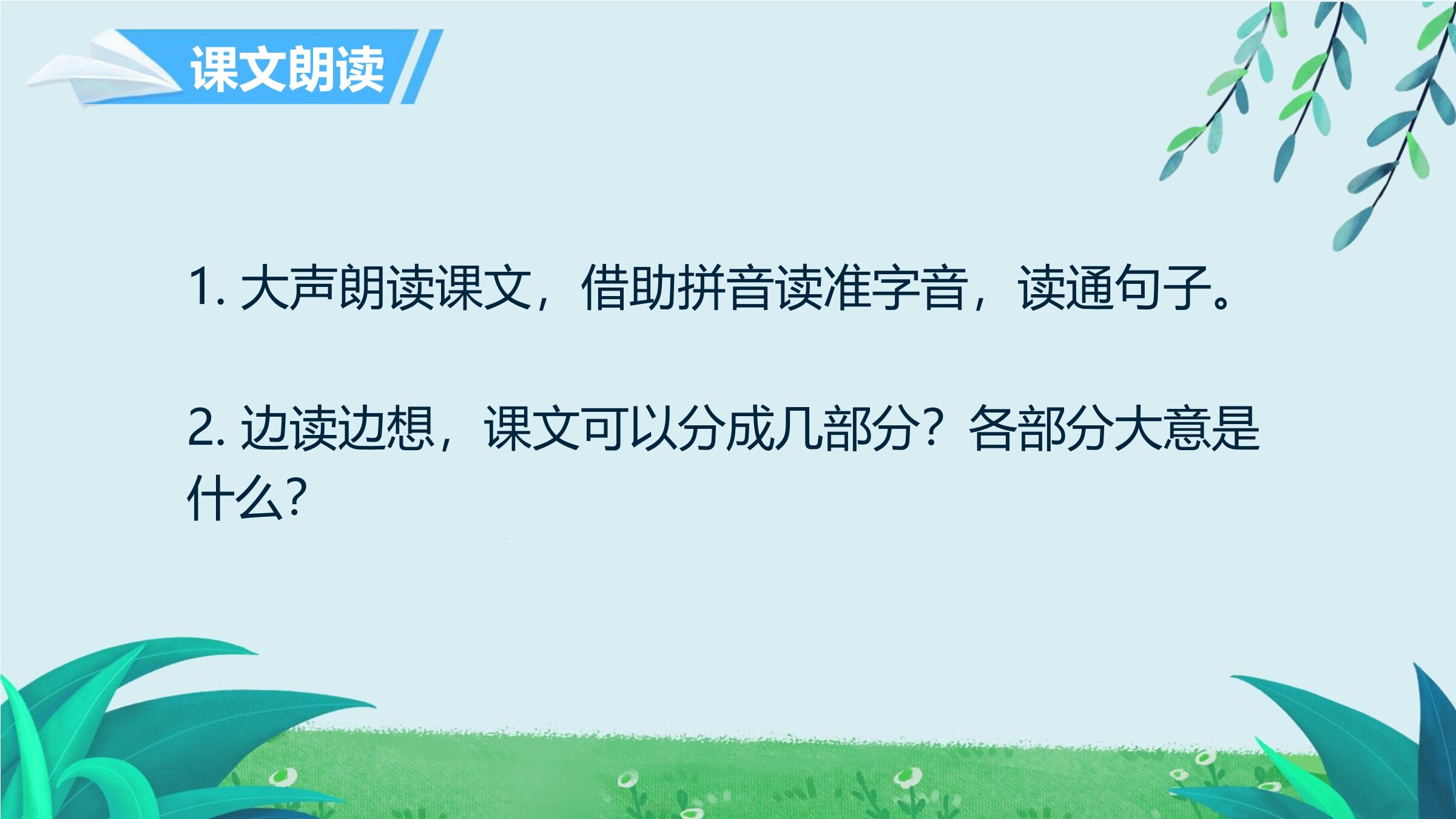 课文朗读

1. 大声朗读课文，借助拼音读准字音，读通句子。

2. 边读边想，课文可以分成几部分？各部分大意是什么？